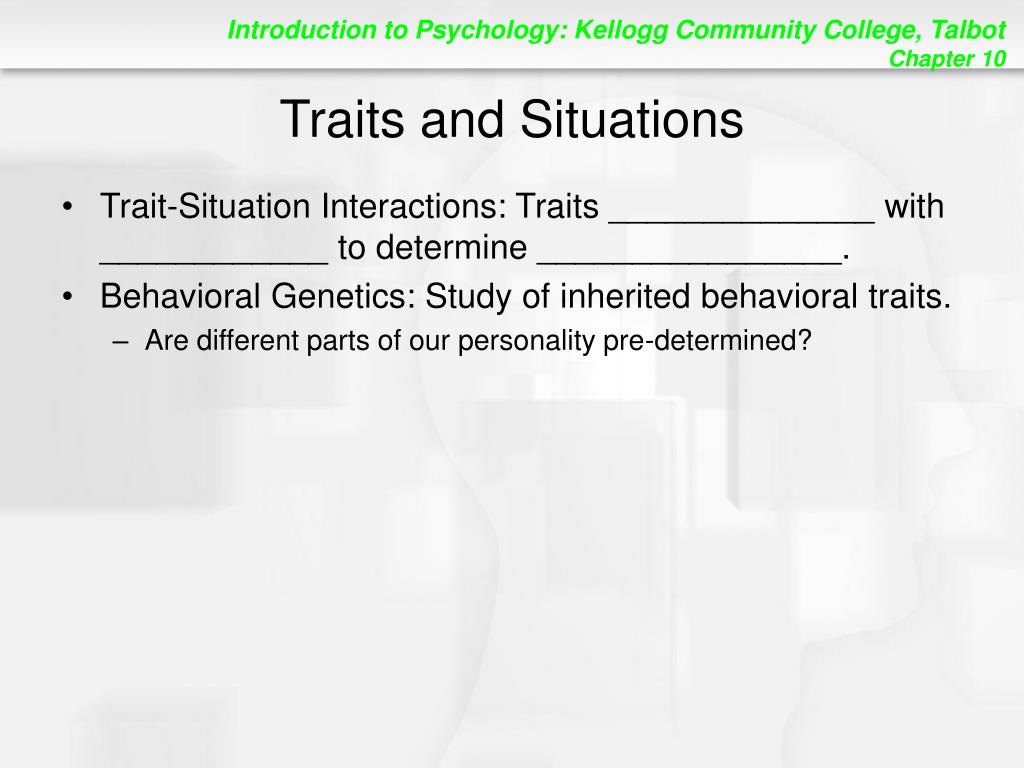 Introduction to Psychology: Kellogg Community College, Talbot
Chapter 10

Traits and Situations

• Trait-Situation Interactions: Traits ______________ with ____________ to determine ________________.
• Behavioral Genetics: Study of inherited behavioral traits.
– Are different parts of our personality pre-determined?